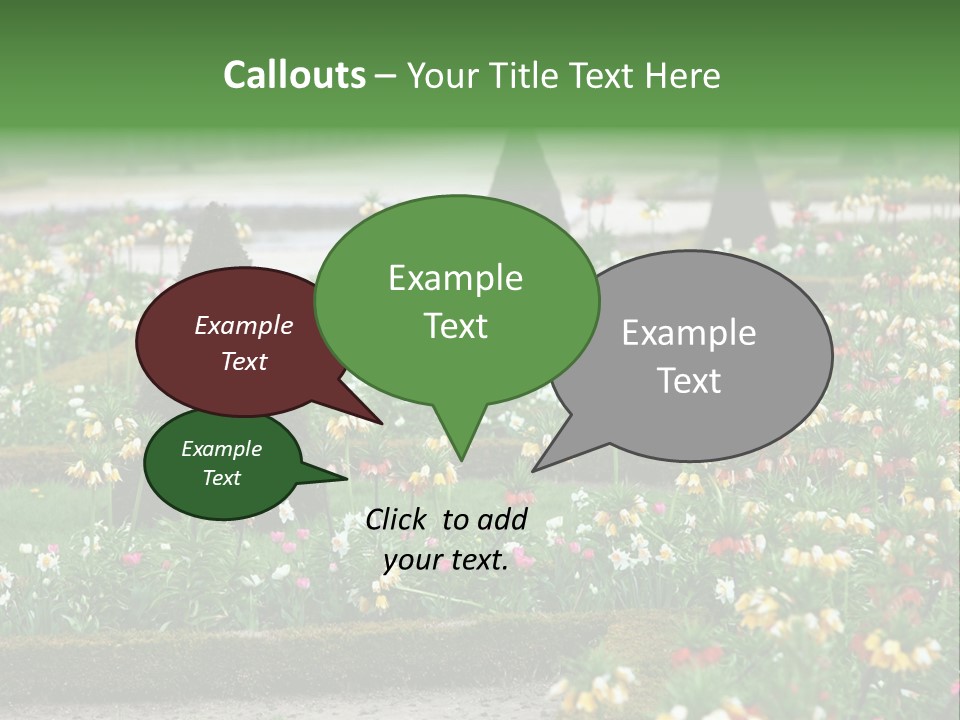 Callouts – Your Title Text Here

Example Text

Example Text

Example Text

Example Text

Click to add your text.